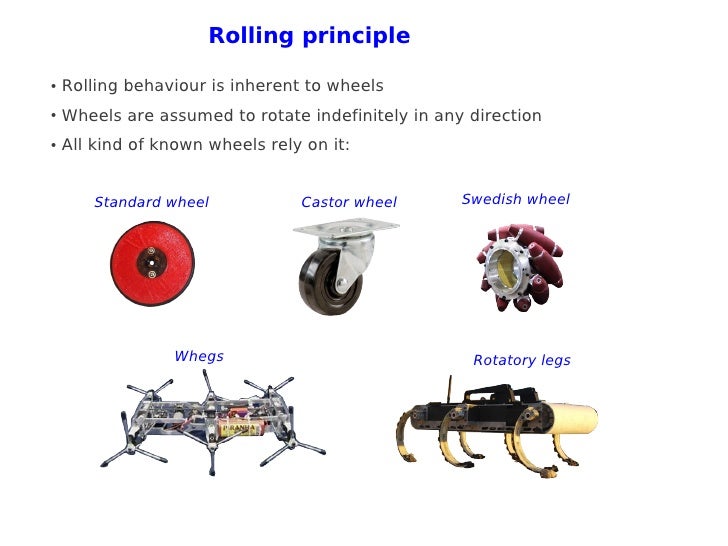 Rolling principle

• Rolling behaviour is inherent to wheels
• Wheels are assumed to rotate indefinitely in any direction
• All kind of known wheels rely on it:

Standard wheel

Castor wheel

Swedish wheel

Whegs

Rotatory legs